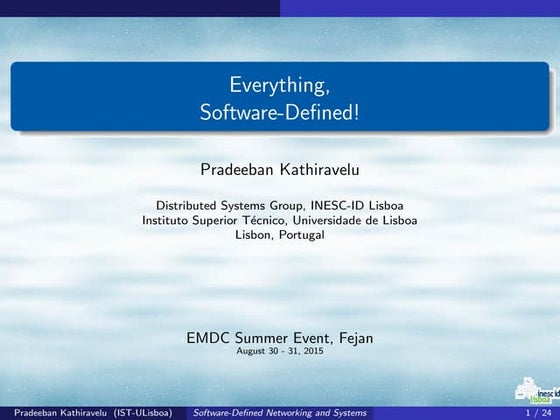 Everything,
Software-Defined!

Pradeeban Kathiravelu

Distributed Systems Group, INESC-ID Lisboa
Instituto Superior Técnico, Universidade de Lisboa
Lisbon, Portugal

EMDC Summer Event, Fejan
August 30 - 31, 2015

inesc id lisboa

Pradeeban Kathiravelu (IST-ULisboa) Software-Defined Networking and Systems 1 / 24